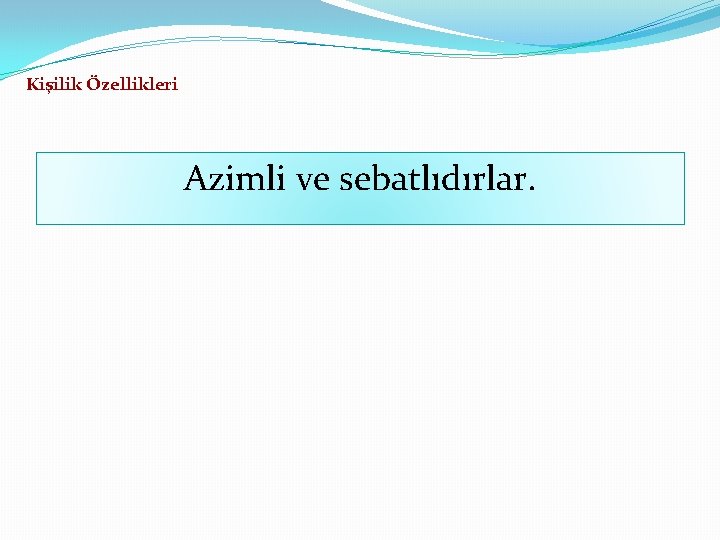 Kişilik Özellikleri

Azimli ve sebatlıdırlar.